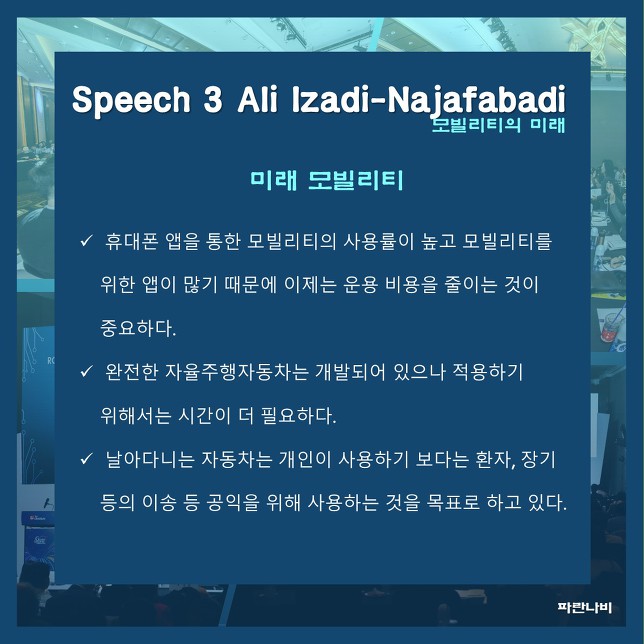 Speech 3 Ali Izadi-Najafabadi
모빌리티의 미래

미래 모빌리티

✓ 휴대폰 앱을 통한 모빌리티의 사용률이 높고 모빌리티를 위한 앱이 많기 때문에 이제는 운용 비용을 줄이는 것이 중요하다.

✓ 완전한 자율주행자동차는 개발되어 있으나 적용하기 위해서는 시간이 더 필요하다.

✓ 날아다니는 자동차는 개인이 사용하기 보다는 환자, 장기 등의 이송 등 공익을 위해 사용하는 것을 목표로 하고 있다.

파란나비